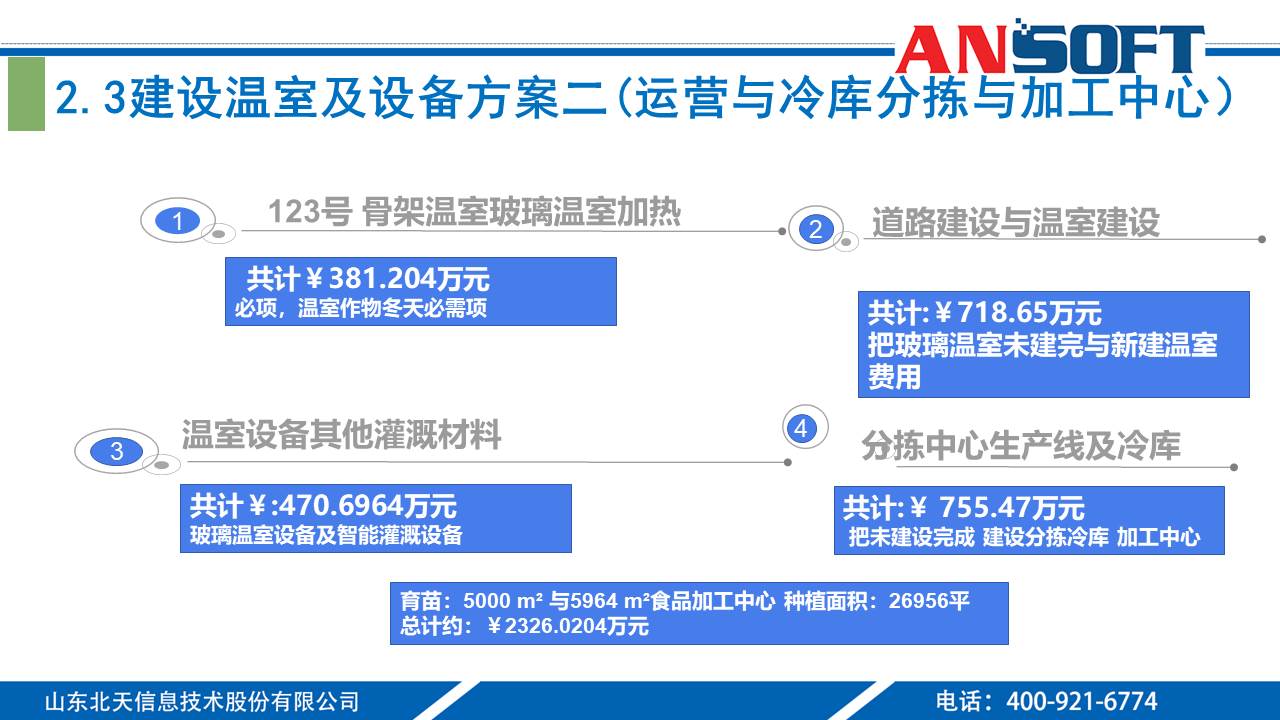 ANSOFT

2.3建设温室及设备方案二(运营与冷库分拣与加工中心)

1
123号 骨架温室玻璃温室加热

共计￥381.204万元
必项，温室作物冬天必需项

2
道路建设与温室建设

共计:￥718.65万元
把玻璃温室未建完与新建温室费用

3
温室设备其他灌溉材料

共计￥:470.6964万元
玻璃温室设备及智能灌溉设备

4
分拣中心生产线及冷库

共计:￥ 755.47万元
把未建设完成 建设分拣冷库 加工中心

育苗：5000 m² 与5964 m²食品加工中心 种植面积：26956平
总计约：￥2326.0204万元

山东北天信息技术股份有限公司

电话：400-921-6774